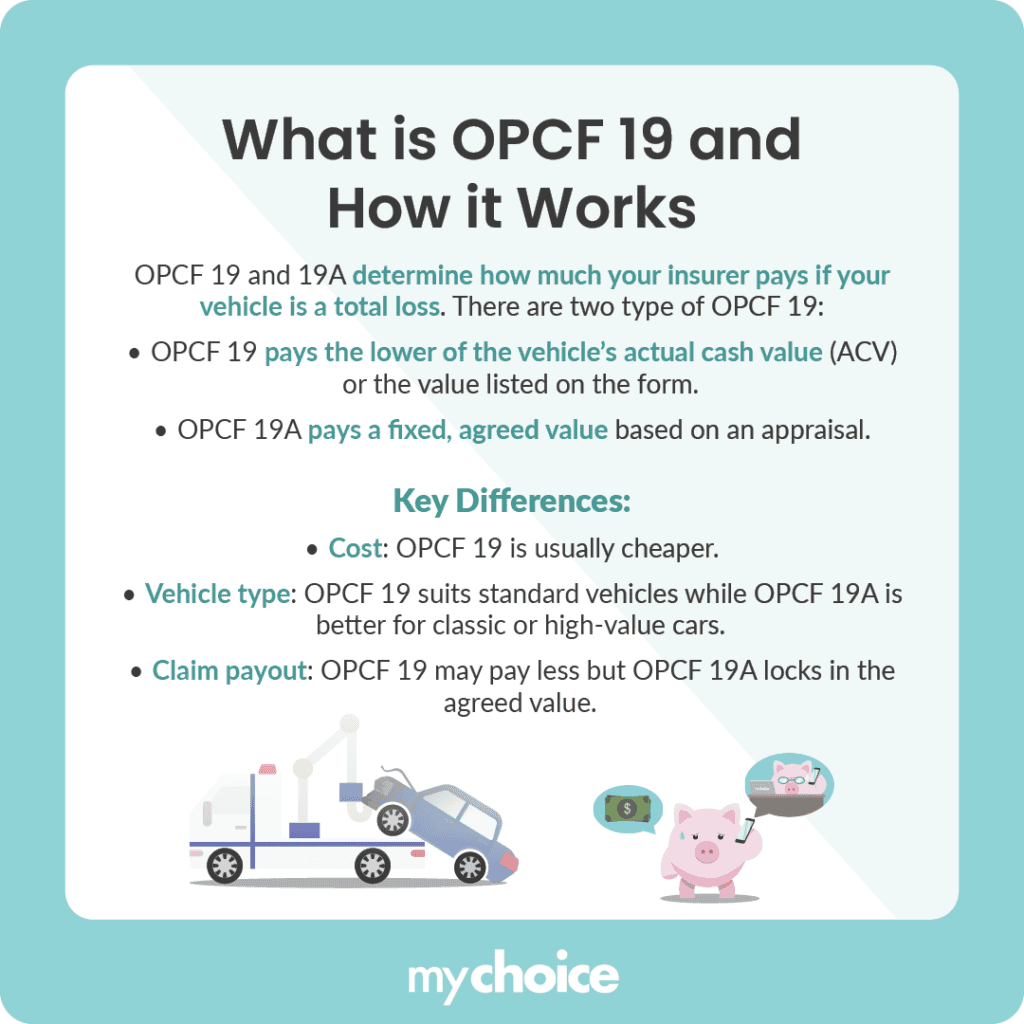 What is OPCF 19 and How it Works

OPCF 19 and 19A determine how much your insurer pays if your vehicle is a total loss. There are two type of OPCF 19:

• OPCF 19 pays the lower of the vehicle's actual cash value (ACV) or the value listed on the form.

• OPCF 19A pays a fixed, agreed value based on an appraisal.

Key Differences:

• Cost: OPCF 19 is usually cheaper.

• Vehicle type: OPCF 19 suits standard vehicles while OPCF 19A is better for classic or high-value cars.

• Claim payout: OPCF 19 may pay less but OPCF 19A locks in the agreed value.

$

mychoice